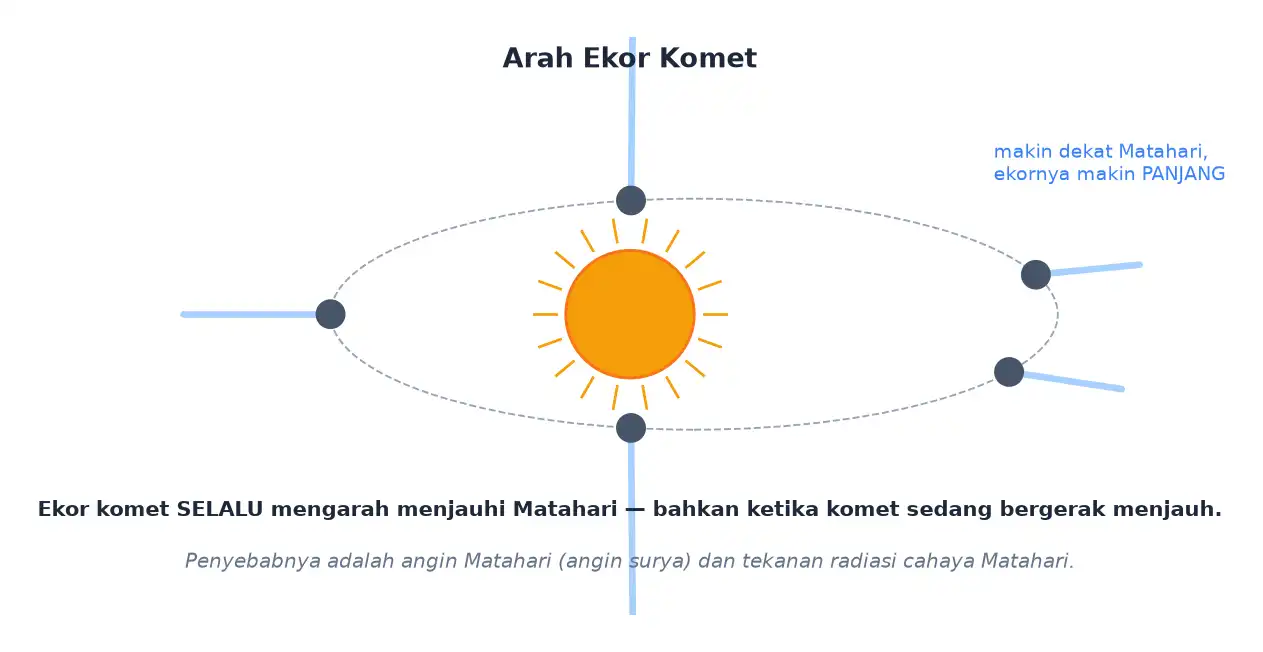 Arah Ekor Komet

makin dekat Matahari, ekornya makin PANJANG

Ekor komet SELALU mengarah menjauhi Matahari — bahkan ketika komet sedang bergerak menjauh.

Penyebabnya adalah angin Matahari (angin surya) dan tekanan radiasi cahaya Matahari.